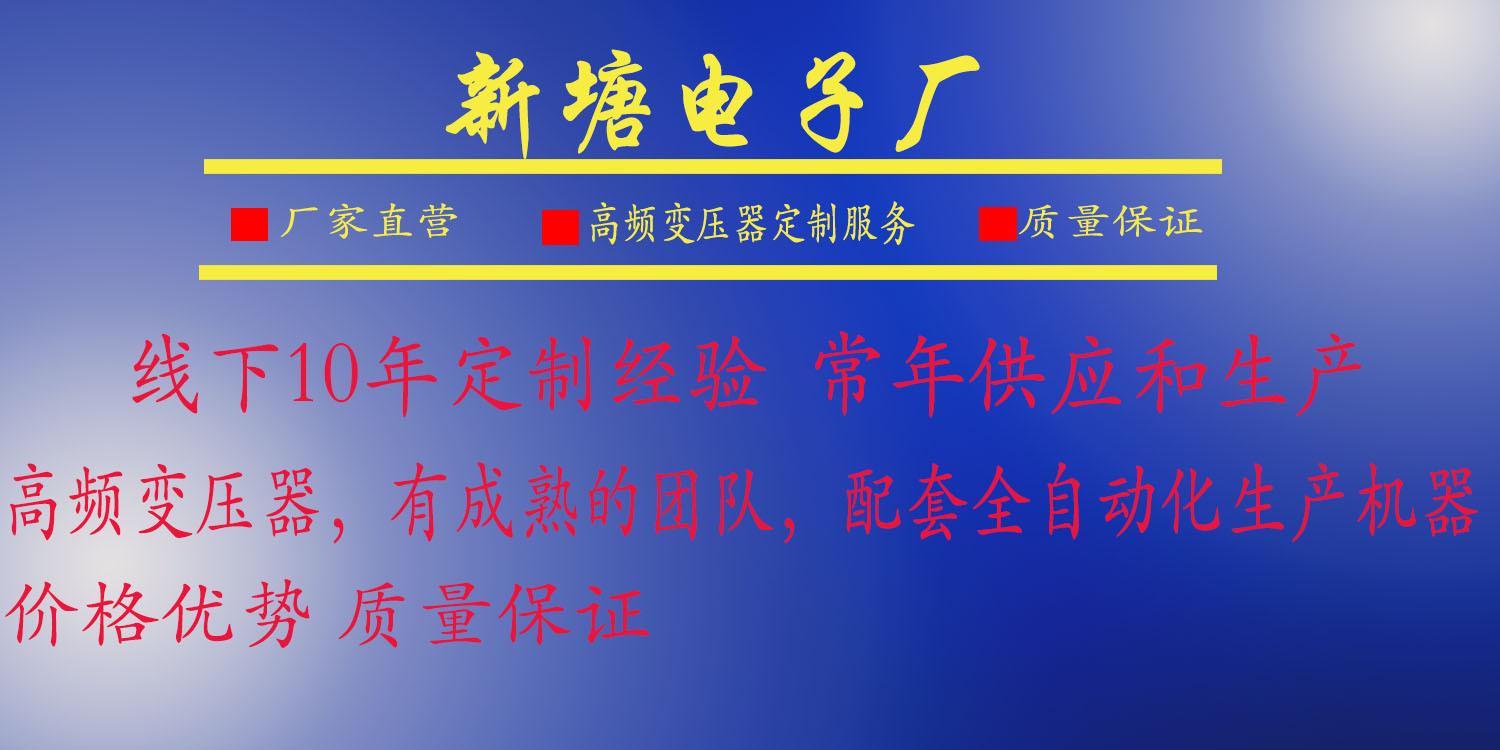 新塘电子厂

厂家直营　高频变压器定制服务　质量保证

线下10年定制经验 常年供应和生产

高频变压器，有成熟的团队，配套全自动化生产机器

价格优势 质量保证